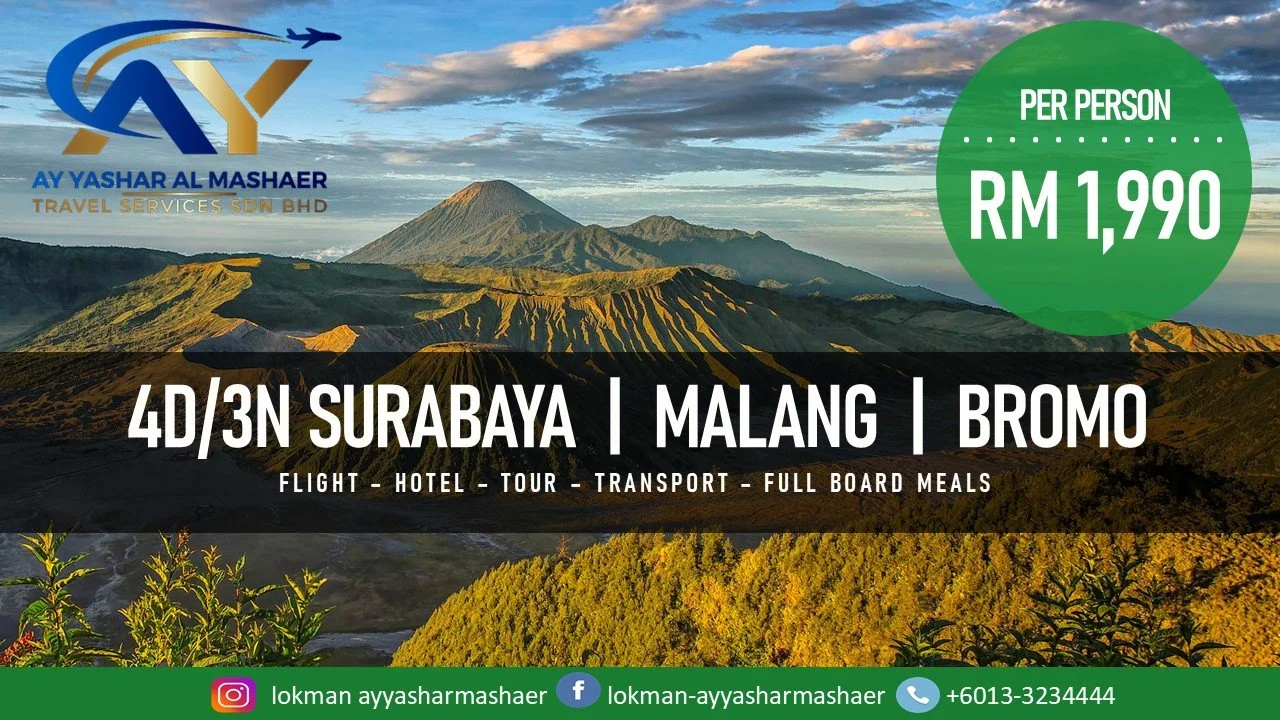 AY
AY YASHAR AL MASHAER
TRAVEL SERVICES SDN BHD

PER PERSON
RM 1,990

4D/3N SURABAYA | MALANG | BROMO
FLIGHT - HOTEL - TOUR - TRANSPORT - FULL BOARD MEALS

lokman ayyasharmashaer lokman-ayyasharmashaer +6013-3234444